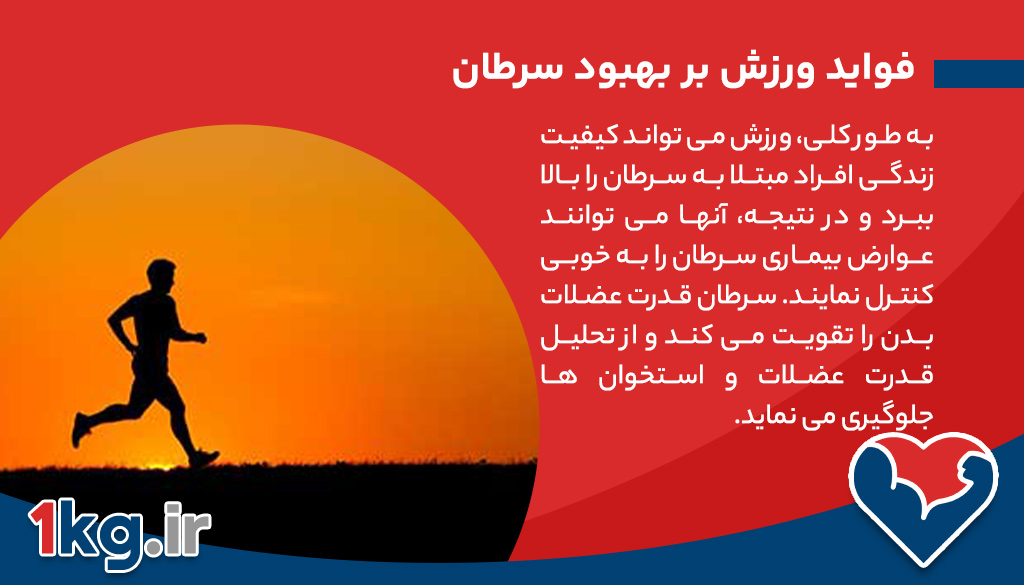 فواید ورزش بر بهبود سرطان

به طور کلی، ورزش می تواند کیفیت زندگی افراد مبتلا به سرطان را بالا ببرد و در نتیجه، آنها می توانند عوارض بیماری سرطان را به خوبی کنترل نمایند. سرطان قدرت عضلات بدن را تقویت می کند و از تحلیل قدرت عضلات و استخوان ها جلوگیری می نماید.

1kg.ir